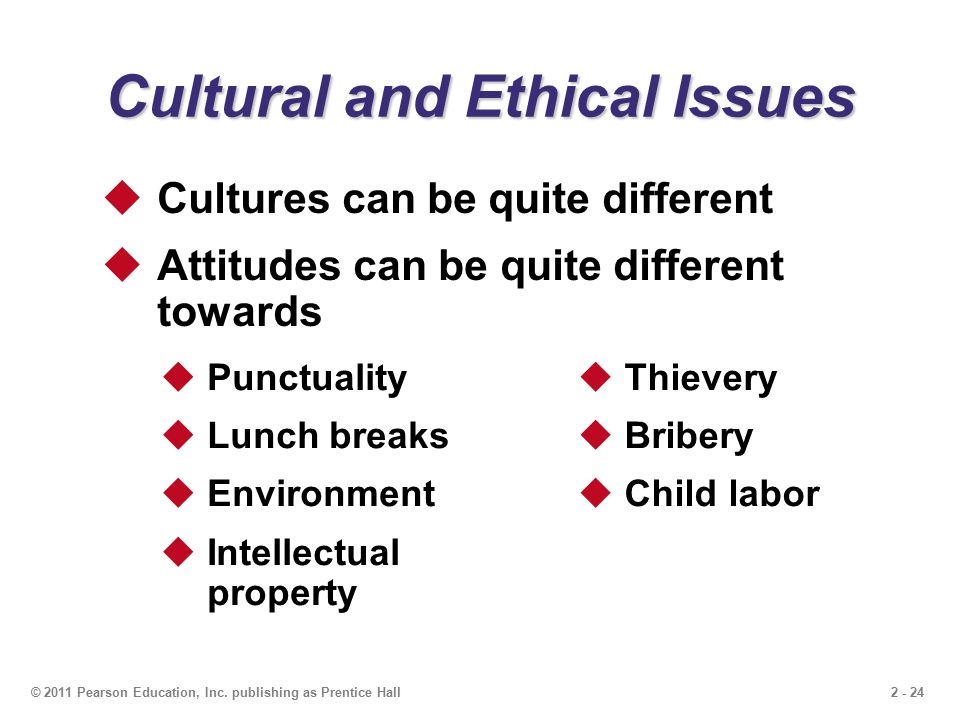 Cultural and Ethical Issues

◆ Cultures can be quite different

◆ Attitudes can be quite different towards

◆ Punctuality
◆ Lunch breaks
◆ Environment
◆ Intellectual property

◆ Thievery
◆ Bribery
◆ Child labor

© 2011 Pearson Education, Inc. publishing as Prentice Hall

2 - 24